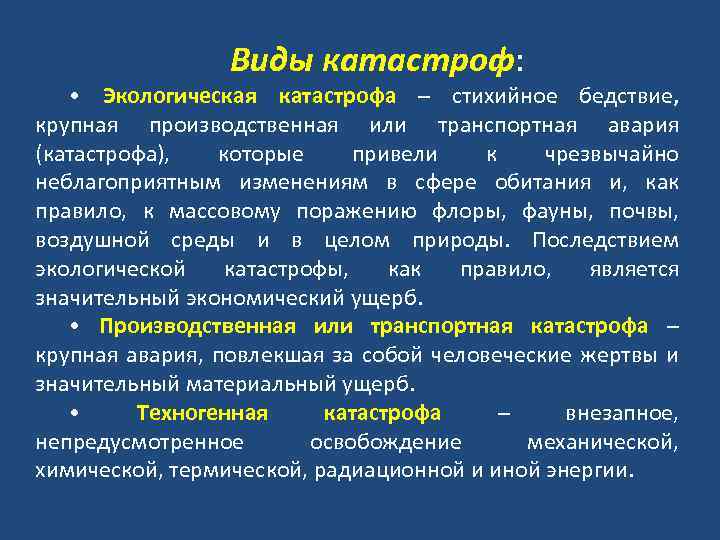 Виды катастроф:

• Экологическая катастрофа – стихийное бедствие, крупная производственная или транспортная авария (катастрофа), которые привели к чрезвычайно неблагоприятным изменениям в сфере обитания и, как правило, к массовому поражению флоры, фауны, почвы, воздушной среды и в целом природы. Последствием экологической катастрофы, как правило, является значительный экономический ущерб.

• Производственная или транспортная катастрофа – крупная авария, повлекшая за собой человеческие жертвы и значительный материальный ущерб.

• Техногенная катастрофа – внезапное, непредусмотренное освобождение механической, химической, термической, радиационной и иной энергии.